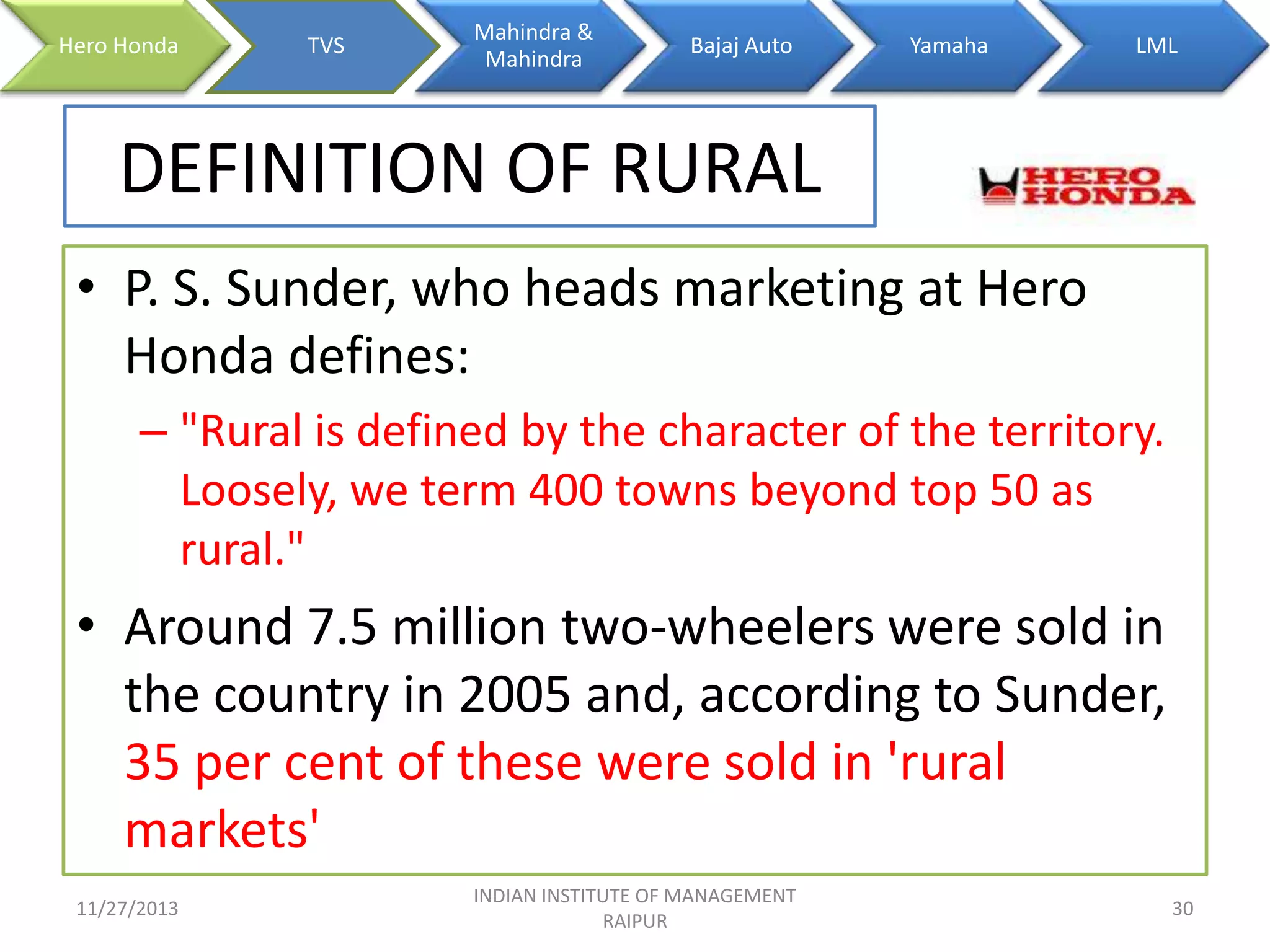 Hero Honda
TVS
Mahindra & Mahindra
Bajaj Auto
Yamaha
LML

DEFINITION OF RURAL

HERO HONDA

• P. S. Sunder, who heads marketing at Hero Honda defines:
– "Rural is defined by the character of the territory. Loosely, we term 400 towns beyond top 50 as rural."
• Around 7.5 million two-wheelers were sold in the country in 2005 and, according to Sunder, 35 per cent of these were sold in 'rural markets'

11/27/2013
INDIAN INSTITUTE OF MANAGEMENT RAIPUR
30